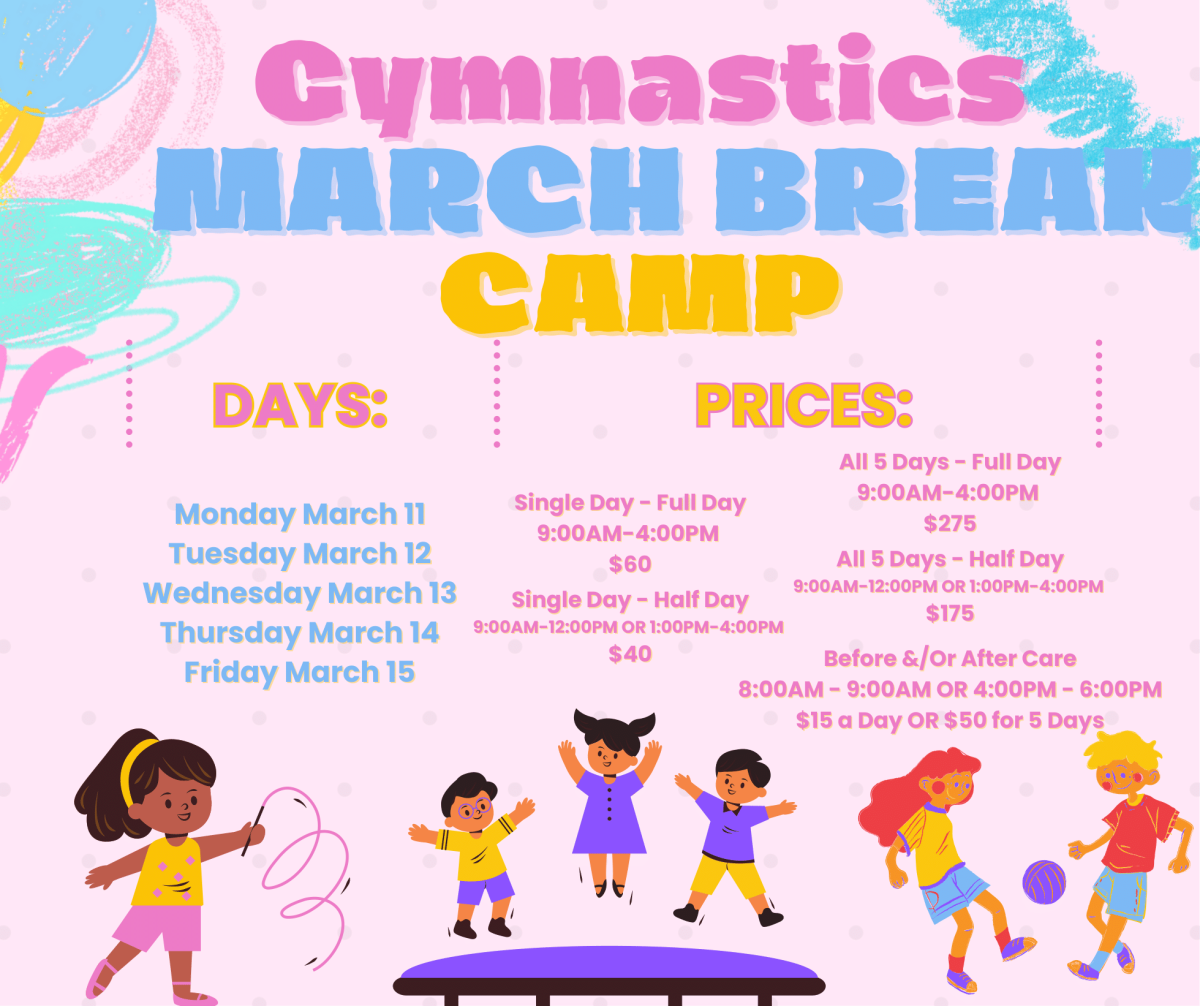 Gymnastics
MARCH BREAK
CAMP

DAYS:

Monday March 11
Tuesday March 12
Wednesday March 13
Thursday March 14
Friday March 15

PRICES:

Single Day - Full Day
9:00AM-4:00PM
$60

Single Day - Half Day
9:00AM-12:00PM OR 1:00PM-4:00PM
$40

All 5 Days - Full Day
9:00AM-4:00PM
$275

All 5 Days - Half Day
9:00AM-12:00PM OR 1:00PM-4:00PM
$175

Before &/Or After Care
8:00AM - 9:00AM OR 4:00PM - 6:00PM
$15 a Day OR $50 for 5 Days